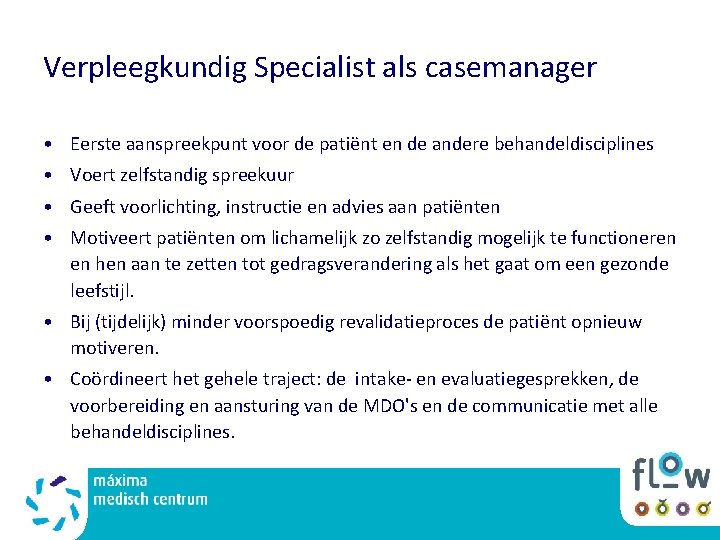 Verpleegkundig Specialist als casemanager

• Eerste aanspreekpunt voor de patiënt en de andere behandeldisciplines
• Voert zelfstandig spreekuur
• Geeft voorlichting, instructie en advies aan patiënten
• Motiveert patiënten om lichamelijk zo zelfstandig mogelijk te functioneren en hen aan te zetten tot gedragsverandering als het gaat om een gezonde leefstijl.
• Bij (tijdelijk) minder voorspoedig revalidatieproces de patiënt opnieuw motiveren.
• Coördineert het gehele traject: de intake- en evaluatiegesprekken, de voorbereiding en aansturing van de MDO's en de communicatie met alle behandeldisciplines.

máxima
medisch centrum

flow